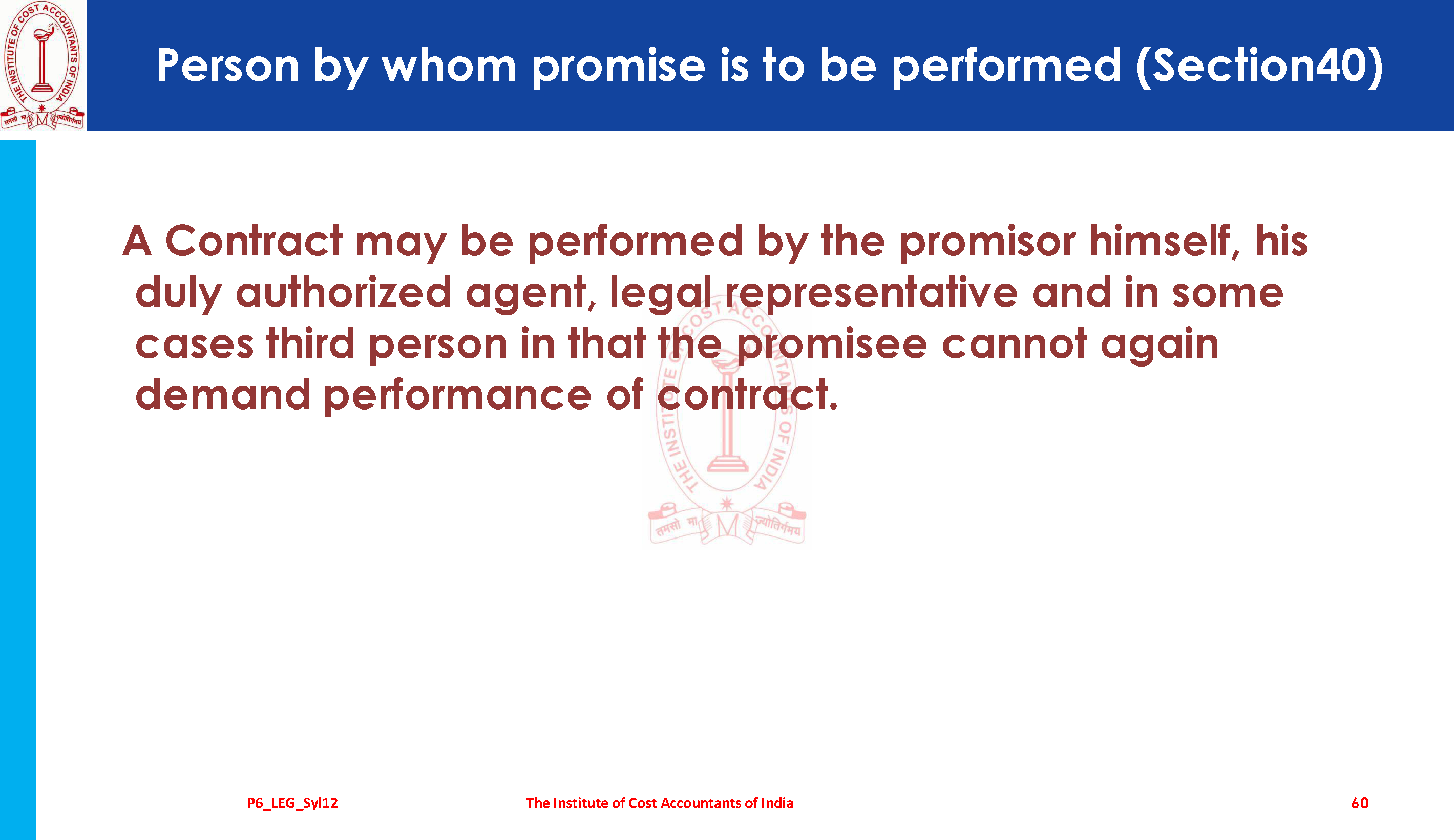 THE INSTITUTE OF COST ACCOUNTANTS OF INDIA
तमसो मा ज्योतिर्गमय

Person by whom promise is to be performed (Section40)

A Contract may be performed by the promisor himself, his duly authorized agent, legal representative and in some cases third person in that the promisee cannot again demand performance of contract.

THE INSTITUTE OF COST ACCOUNTANTS OF INDIA
तमसो मा ज्योतिर्गमय

P6_LEG_Syl12

The Institute of Cost Accountants of India

60